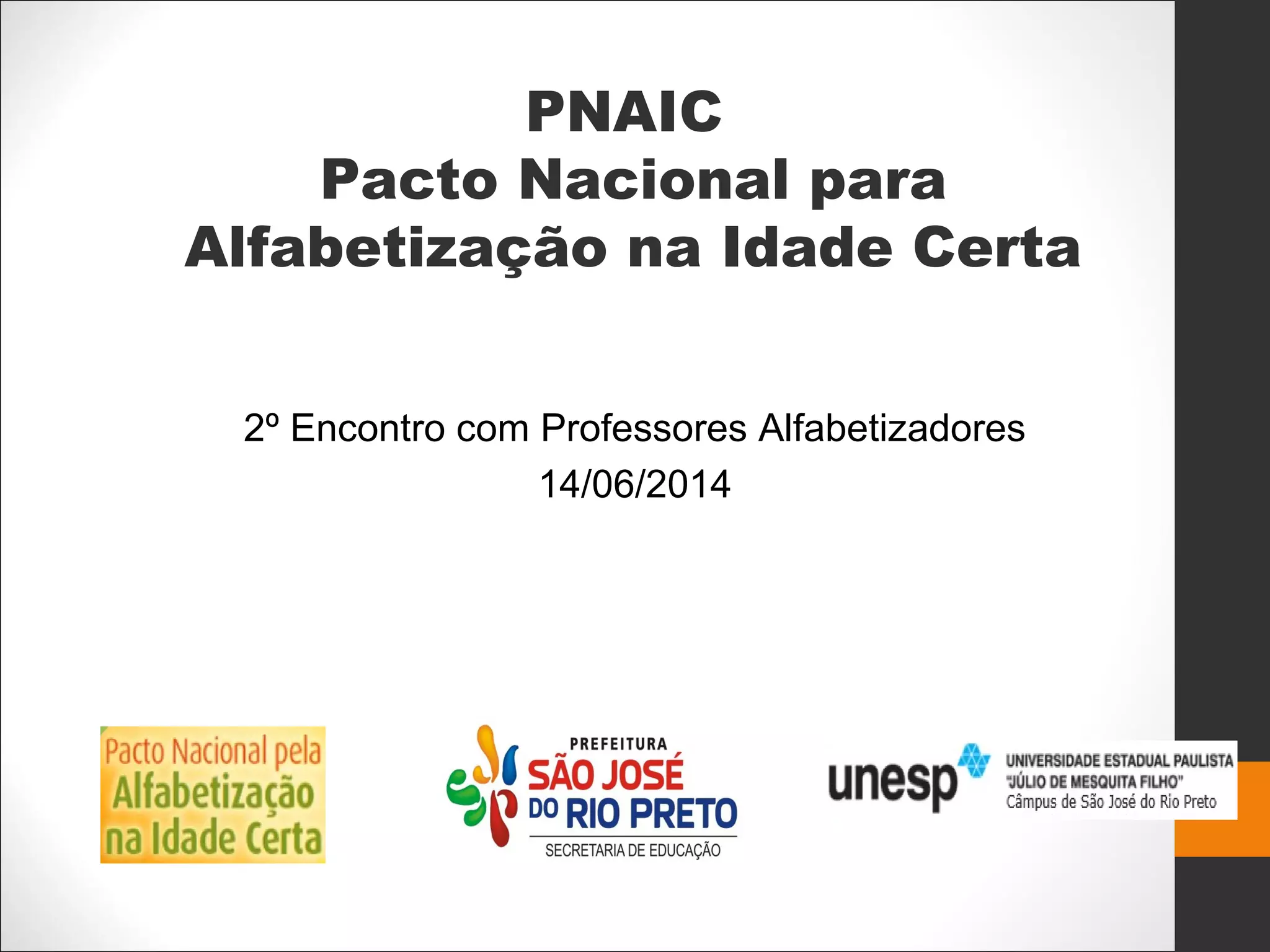 PNAIC
Pacto Nacional para Alfabetização na Idade Certa

2º Encontro com Professores Alfabetizadores
14/06/2014

Pacto Nacional pela Alfabetização na Idade Certa

PREFEITURA
SÃO JOSÉ DO RIO PRETO
SECRETARIA DE EDUCAÇÃO

unesp
UNIVERSIDADE ESTADUAL PAULISTA
"JÚLIO DE MESQUITA FILHO"
Câmpus de São José do Rio Preto